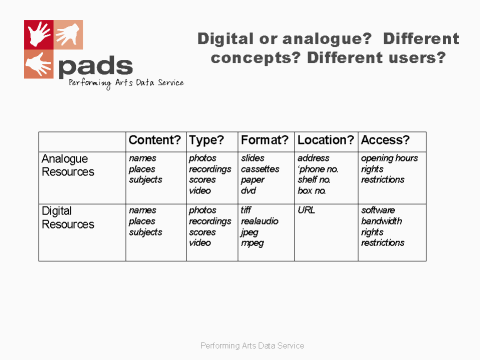 pads
Performing Arts Data Service

Digital or analogue? Different concepts? Different users?

| | Content? | Type? | Format? | Location? | Access? |
|---|---|---|---|---|---|
| Analogue Resources | names places subjects | photos recordings scores video | slides cassettes paper dvd | address 'phone no. shelf no. box no. | opening hours rights restrictions |
| Digital Resources | names places subjects | photos recordings scores video | tiff realaudio jpeg mpeg | URL | software bandwidth rights restrictions |

Performing Arts Data Service